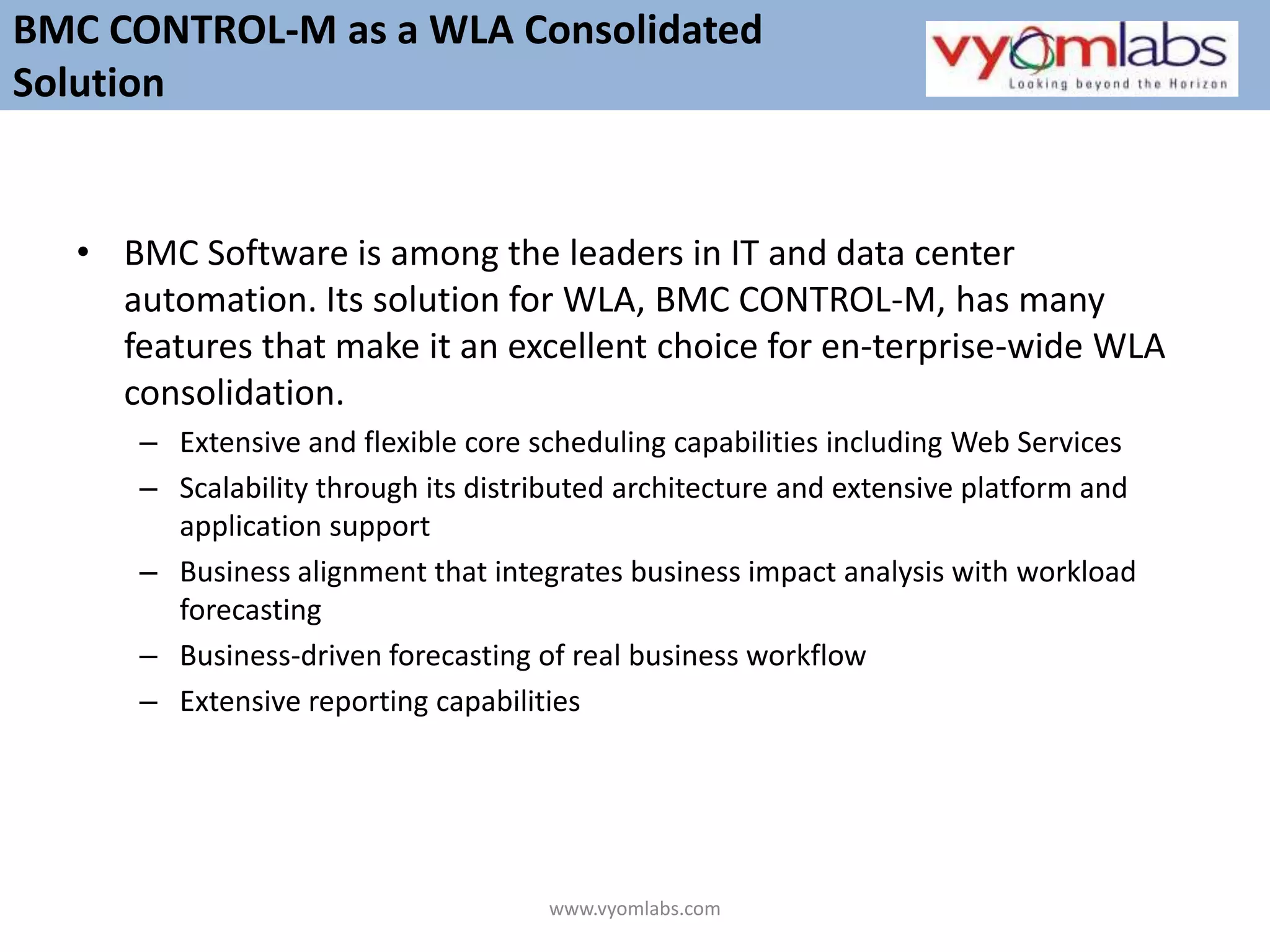 BMC CONTROL-M as a WLA Consolidated Solution

vyomlabs
Looking beyond the Horizon

• BMC Software is among the leaders in IT and data center automation. Its solution for WLA, BMC CONTROL-M, has many features that make it an excellent choice for en-terprise-wide WLA consolidation.
– Extensive and flexible core scheduling capabilities including Web Services
– Scalability through its distributed architecture and extensive platform and application support
– Business alignment that integrates business impact analysis with workload forecasting
– Business-driven forecasting of real business workflow
– Extensive reporting capabilities

www.vyomlabs.com